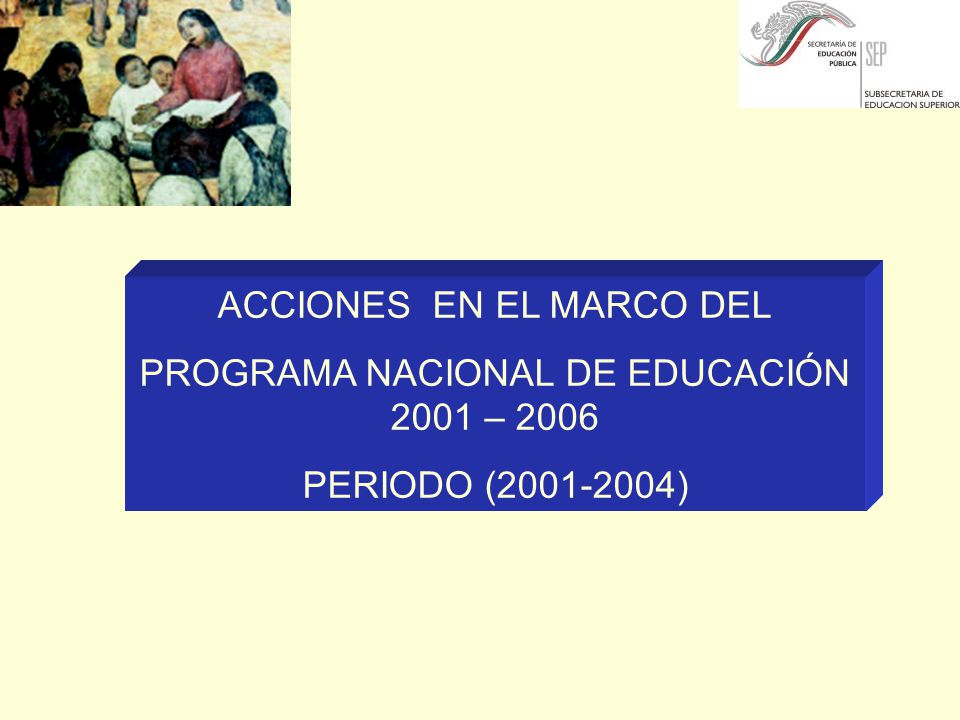 SECRETARÍA DE EDUCACIÓN PÚBLICA

SEP

SUBSECRETARIA DE EDUCACION SUPERIOR

ACCIONES EN EL MARCO DEL

PROGRAMA NACIONAL DE EDUCACIÓN 2001 – 2006

PERIODO (2001-2004)